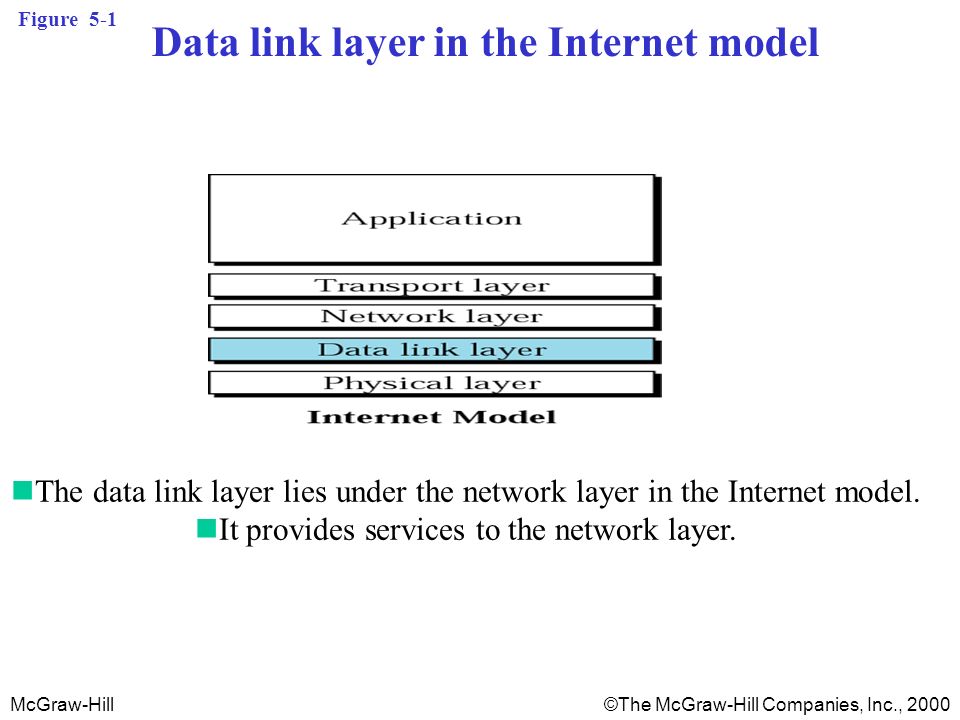 Figure 5-1

Data link layer in the Internet model

Application

Transport layer

Network layer

Data link layer

Physical layer

Internet Model

The data link layer lies under the network layer in the Internet model.

It provides services to the network layer.

McGraw-Hill

©The McGraw-Hill Companies, Inc., 2000